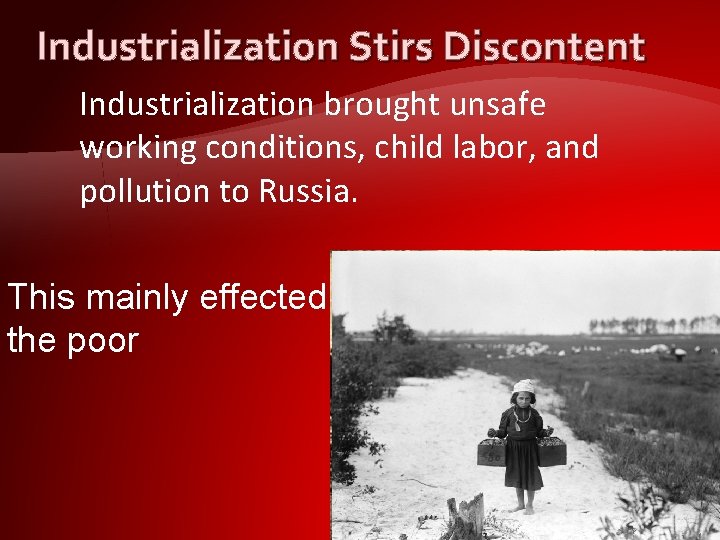 Industrialization Stirs Discontent

Industrialization brought unsafe working conditions, child labor, and pollution to Russia.

This mainly effected the poor